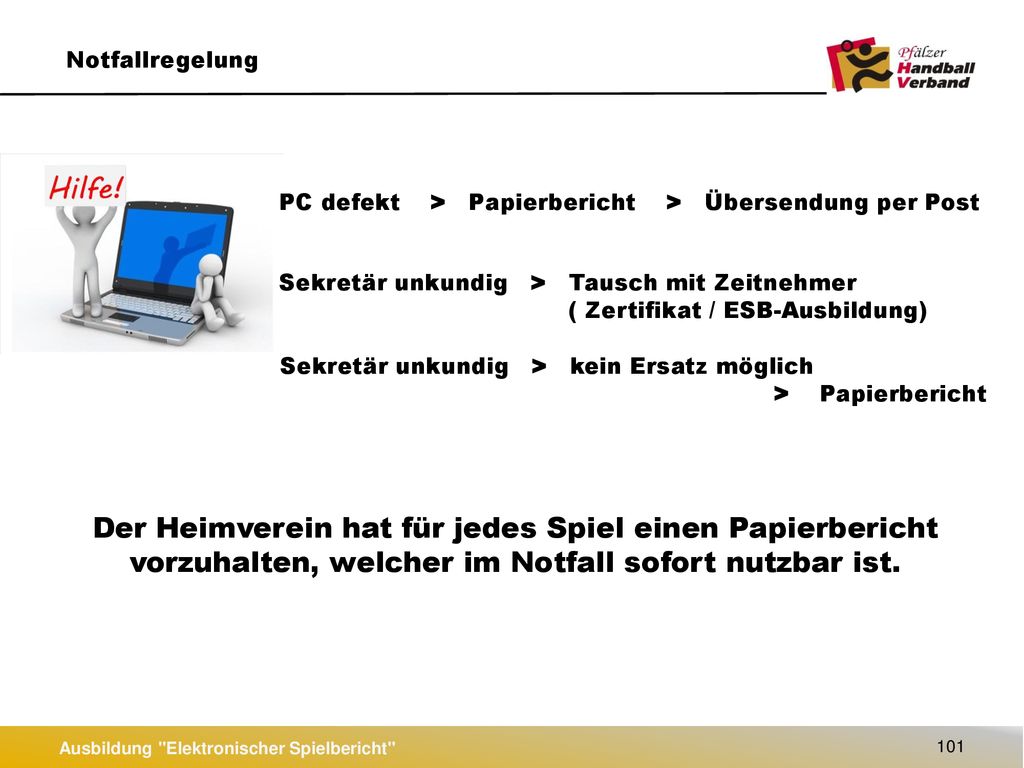 Notfallregelung

Pfälzer Handball Verband

Hilfe!

PC defekt > Papierbericht > Übersendung per Post

Sekretär unkundig > Tausch mit Zeitnehmer ( Zertifikat / ESB-Ausbildung)

Sekretär unkundig > kein Ersatz möglich > Papierbericht

Der Heimverein hat für jedes Spiel einen Papierbericht vorzuhalten, welcher im Notfall sofort nutzbar ist.

Ausbildung "Elektronischer Spielbericht"

101